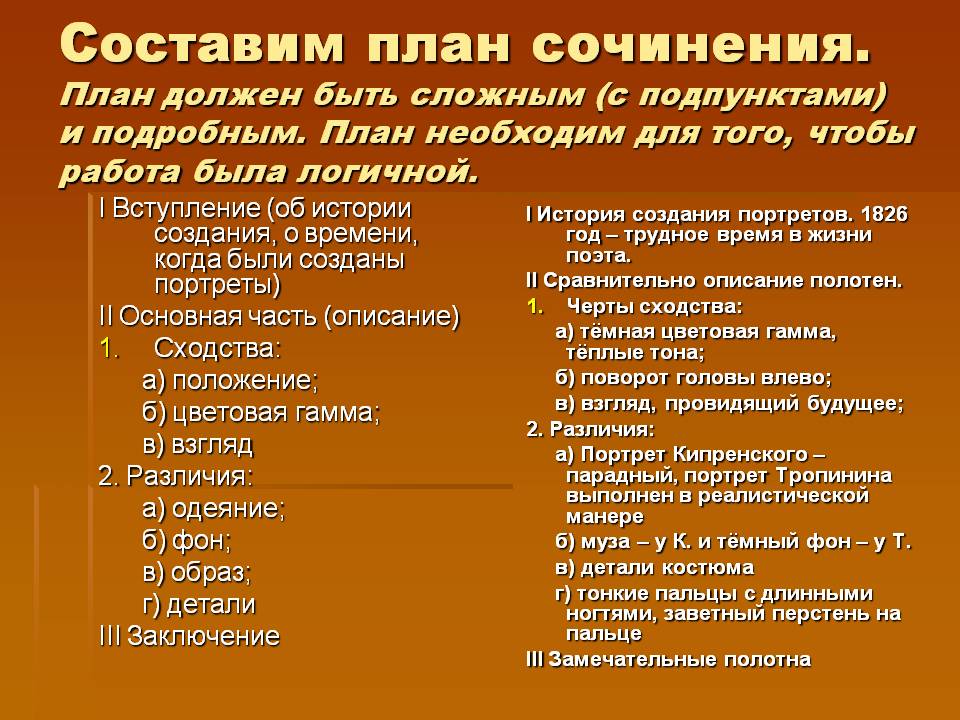 Составим план сочинения.
План должен быть сложным (с подпунктами) и подробным. План необходим для того, чтобы работа была логичной.

I Вступление (об истории создания, о времени, когда были созданы портреты)
II Основная часть (описание)
1. Сходства:
а) положение;
б) цветовая гамма;
в) взгляд
2. Различия:
а) одеяние;
б) фон;
в) образ;
г) детали
III Заключение

I История создания портретов. 1826 год – трудное время в жизни поэта.
II Сравнительно описание полотен.
1. Черты сходства:
а) тёмная цветовая гамма, тёплые тона;
б) поворот головы влево;
в) взгляд, провидящий будущее;
2. Различия:
а) Портрет Кипренского – парадный, портрет Тропинина выполнен в реалистической манере
б) муза – у К. и тёмный фон – у Т.
в) детали костюма
г) тонкие пальцы с длинными ногтями, заветный перстень на пальце
III Замечательные полотна